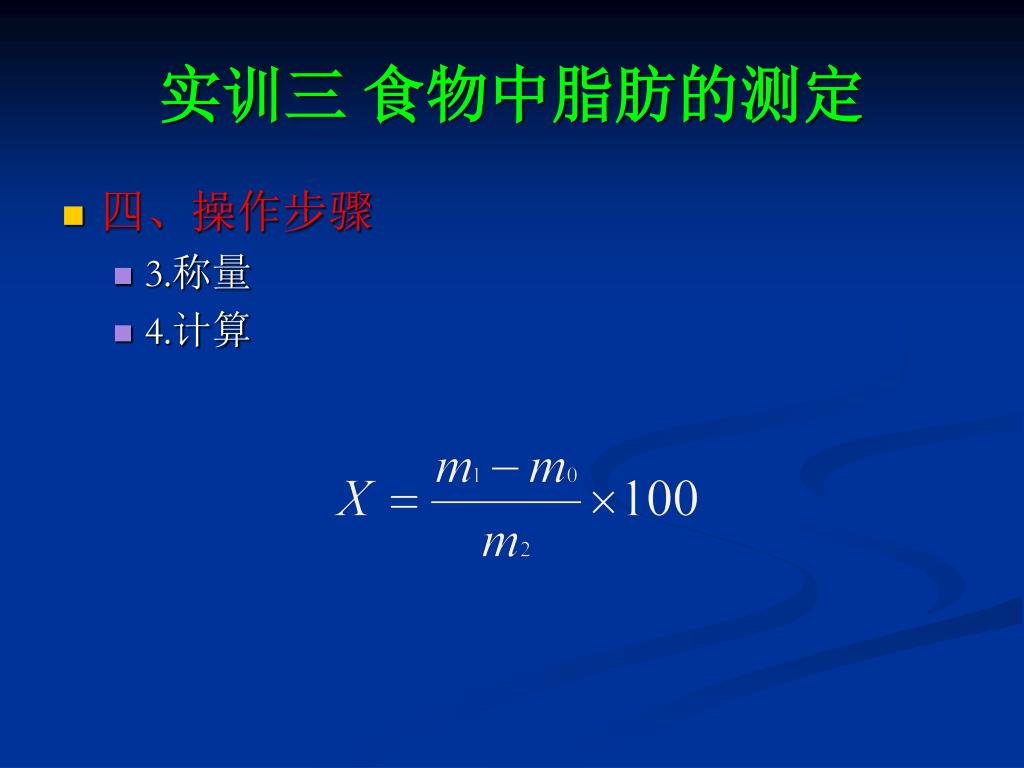 实训三 食物中脂肪的测定

四、操作步骤

3.称量

4.计算

$X = \frac{m_1 - m_0}{m_2} \times 100$